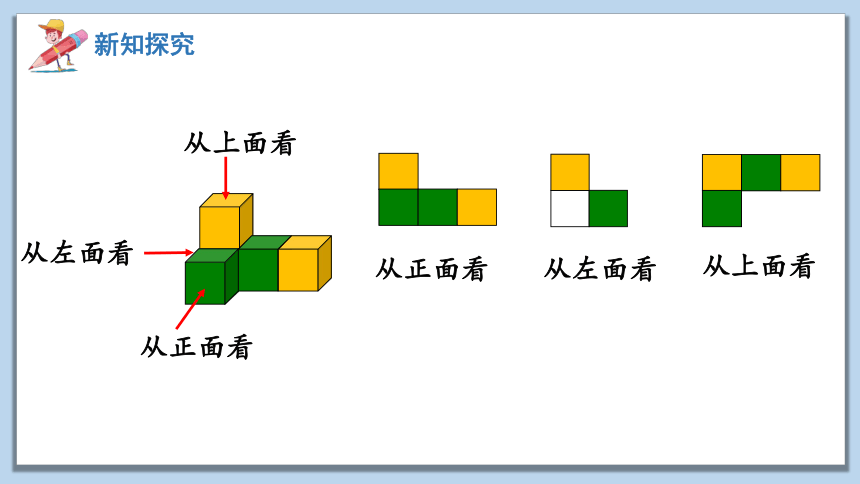 新知探究

从上面看

从左面看

从正面看

从正面看

从左面看

从上面看